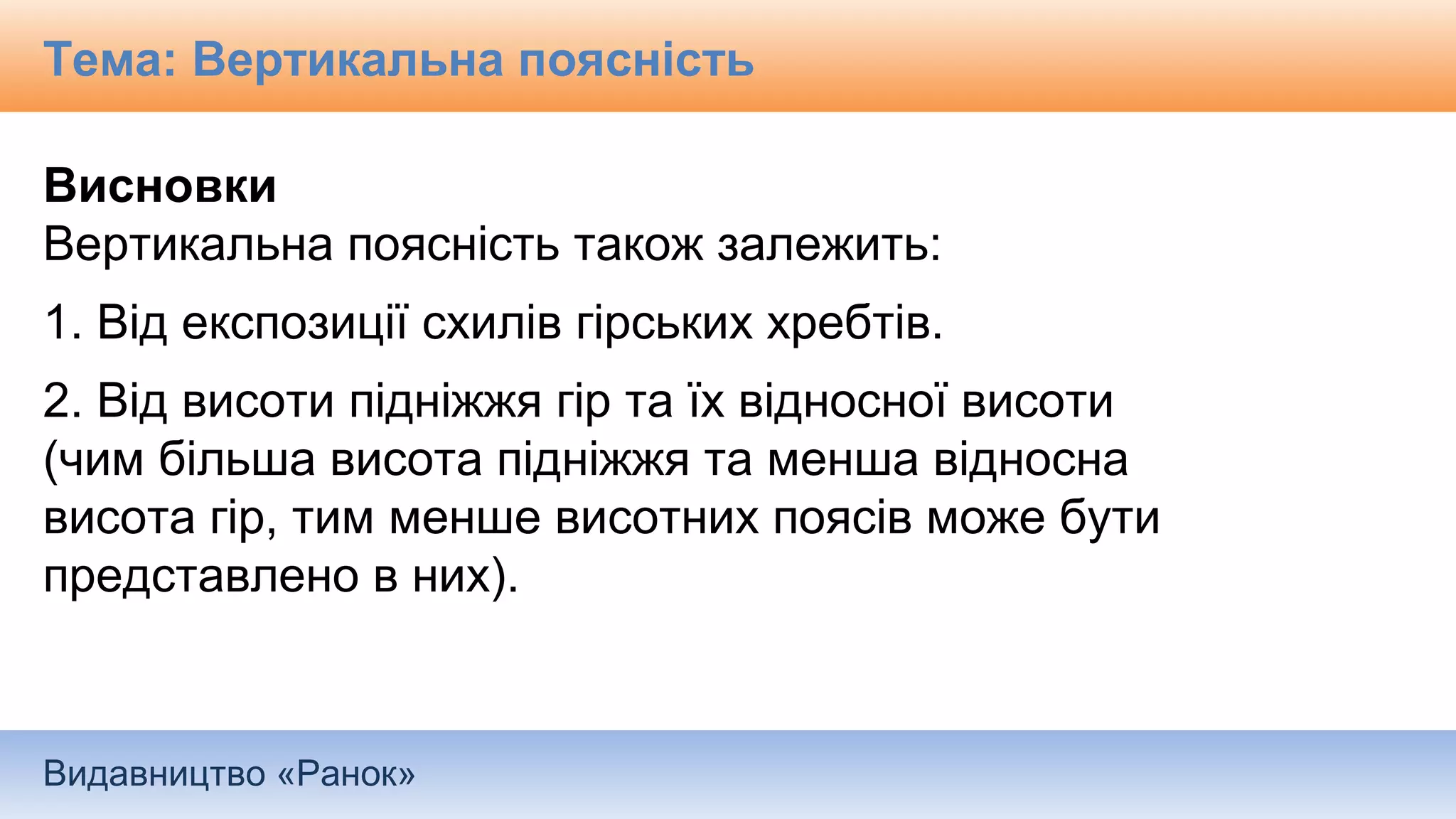 Тема: Вертикальна поясність

Висновки
Вертикальна поясність також залежить:

1. Від експозиції схилів гірських хребтів.

2. Від висоти підніжжя гір та їх відносної висоти (чим більша висота підніжжя та менша відносна висота гір, тим менше висотних поясів може бути представлено в них).

Видавництво «Ранок»